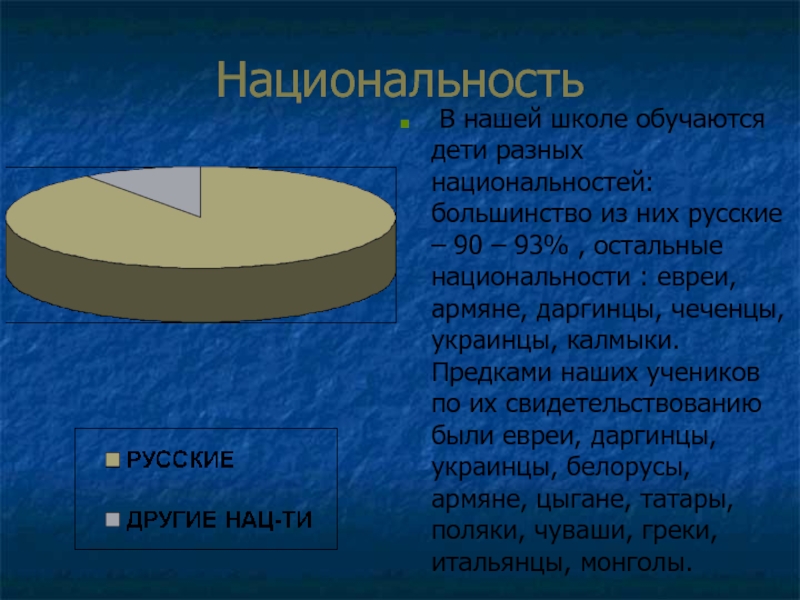 Национальность

В нашей школе обучаются дети разных национальностей: большинство из них русские – 90 – 93% , остальные национальности : евреи, армяне, даргинцы, чеченцы, украинцы, калмыки. Предками наших учеников по их свидетельствованию были евреи, даргинцы, украинцы, белорусы, армяне, цыгане, татары, поляки, чуваши, греки, итальянцы, монголы.

РУССКИЕ

ДРУГИЕ НАЦ-ТИ